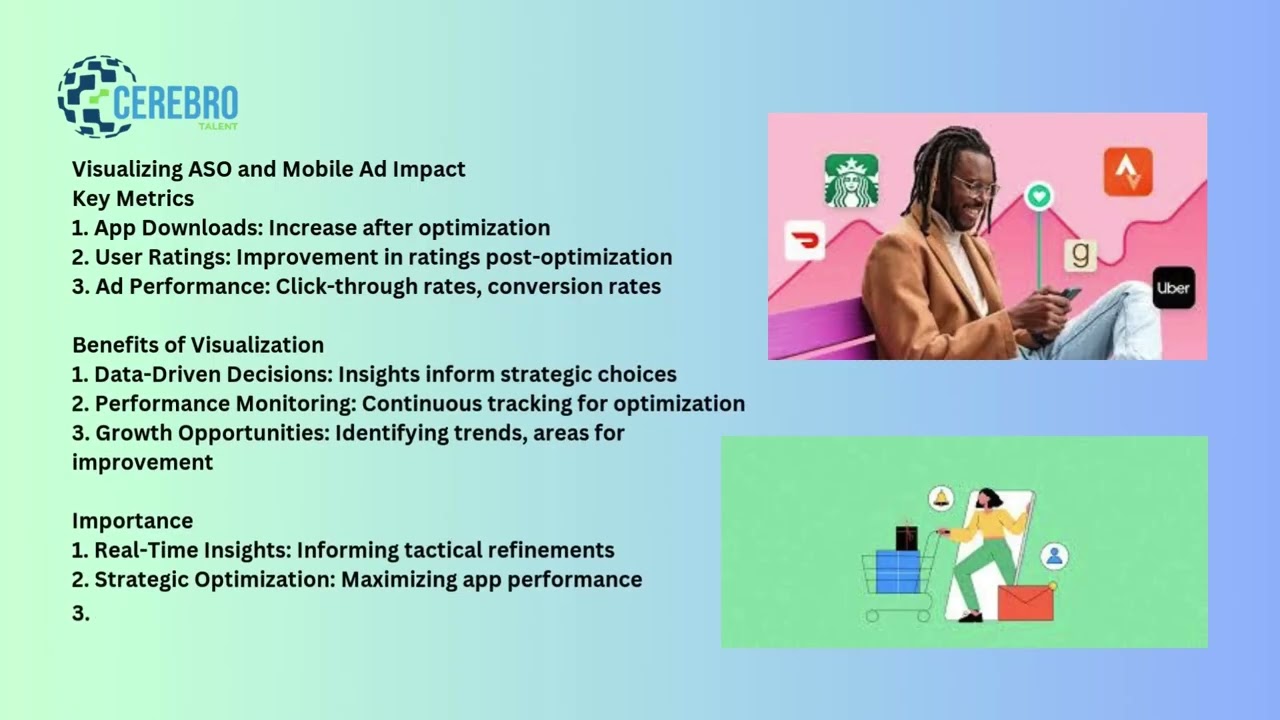 CEREBRO
TALENT

Visualizing ASO and Mobile Ad Impact
Key Metrics
1. App Downloads: Increase after optimization
2. User Ratings: Improvement in ratings post-optimization
3. Ad Performance: Click-through rates, conversion rates

Benefits of Visualization
1. Data-Driven Decisions: Insights inform strategic choices
2. Performance Monitoring: Continuous tracking for optimization
3. Growth Opportunities: Identifying trends, areas for improvement

Importance
1. Real-Time Insights: Informing tactical refinements
2. Strategic Optimization: Maximizing app performance
3.

g
Uber